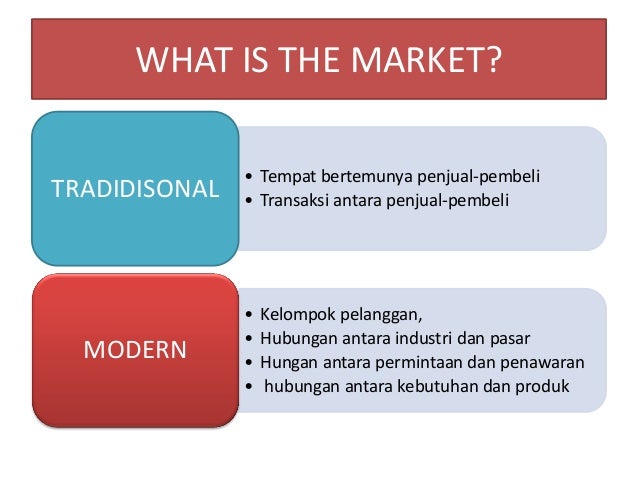 WHAT IS THE MARKET?

TRADIDISONAL

• Tempat bertemunya penjual-pembeli
• Transaksi antara penjual-pembeli

MODERN

• Kelompok pelanggan,
• Hubungan antara industri dan pasar
• Hungan antara permintaan dan penawaran
• hubungan antara kebutuhan dan produk